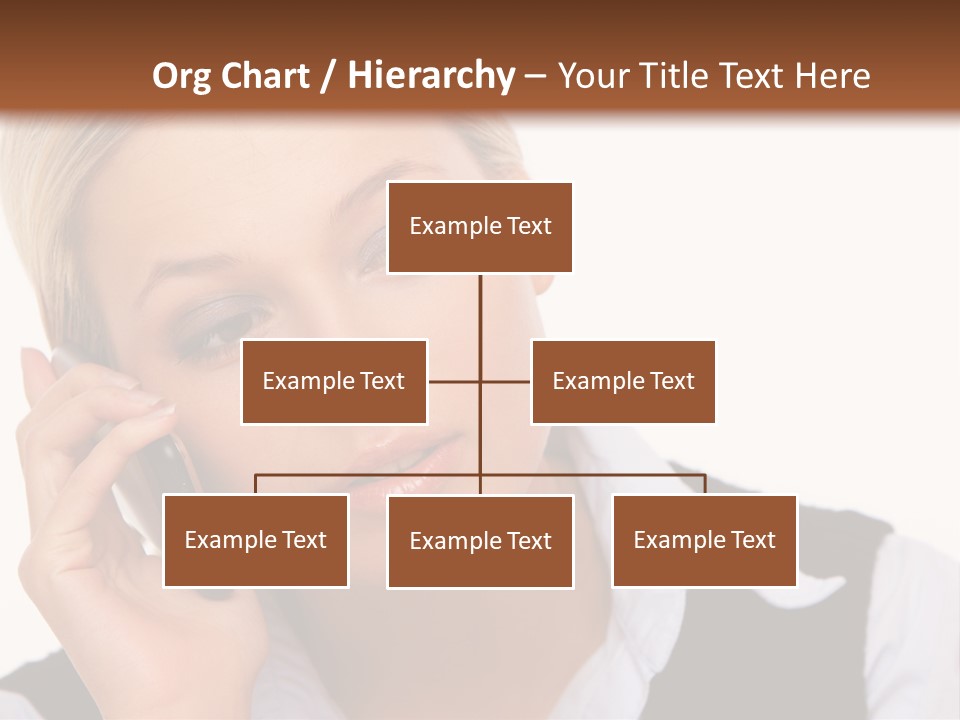 Org Chart / Hierarchy – Your Title Text Here

Example Text

Example Text

Example Text

Example Text

Example Text

Example Text